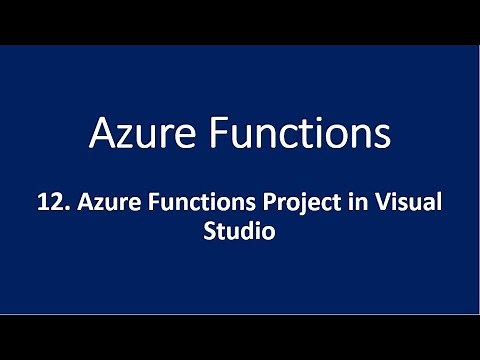 Azure Functions

12. Azure Functions Project in Visual Studio